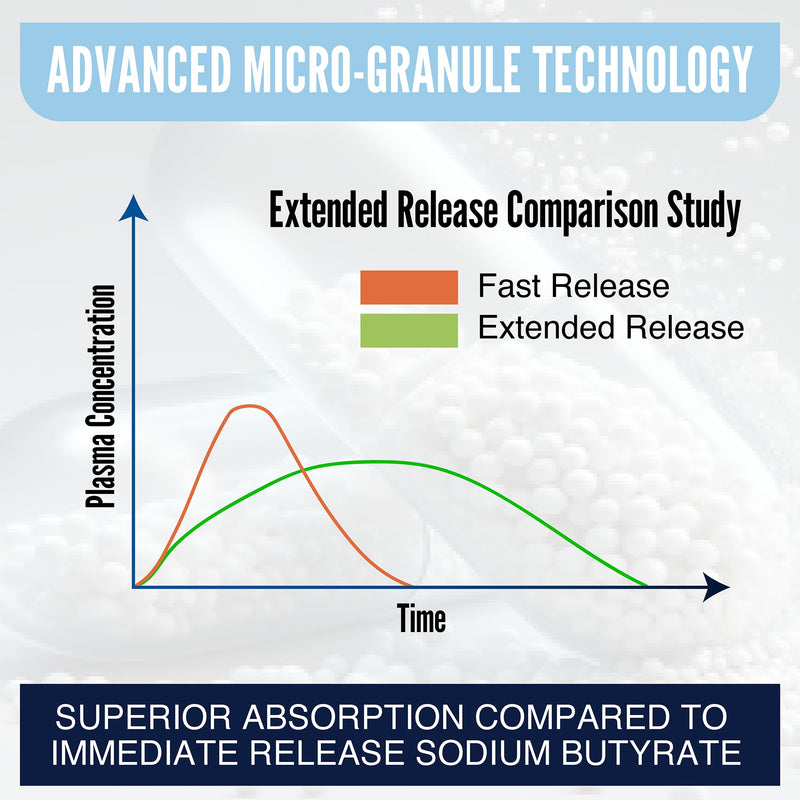 ADVANCED MICRO-GRANULE TECHNOLOGY

Extended Release Comparison Study

Fast Release
Extended Release

Plasma Concentration

Time

SUPERIOR ABSORPTION COMPARED TO IMMEDIATE RELEASE SODIUM BUTYRATE